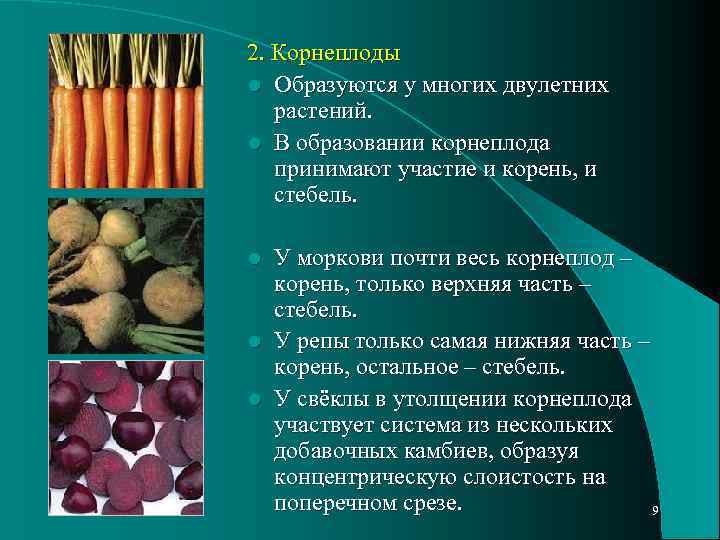 2. Корнеплоды

Образуются у многих двулетних растений.

В образовании корнеплода принимают участие и корень, и стебель.

У моркови почти весь корнеплод – корень, только верхняя часть – стебель.

У репы только самая нижняя часть – корень, остальное – стебель.

У свёклы в утолщении корнеплода участвует система из нескольких добавочных камбиев, образуя концентрическую слоистость на поперечном срезе.

9